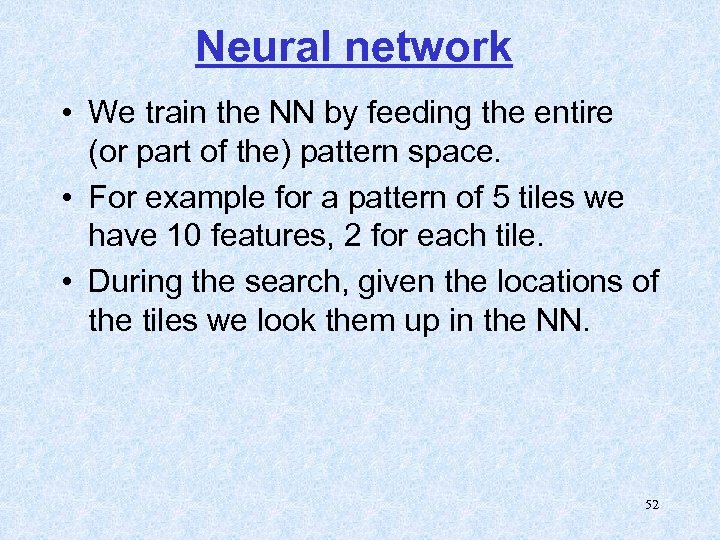 Neural network

• We train the NN by feeding the entire (or part of the) pattern space.

• For example for a pattern of 5 tiles we have 10 features, 2 for each tile.

• During the search, given the locations of the tiles we look them up in the NN.

52